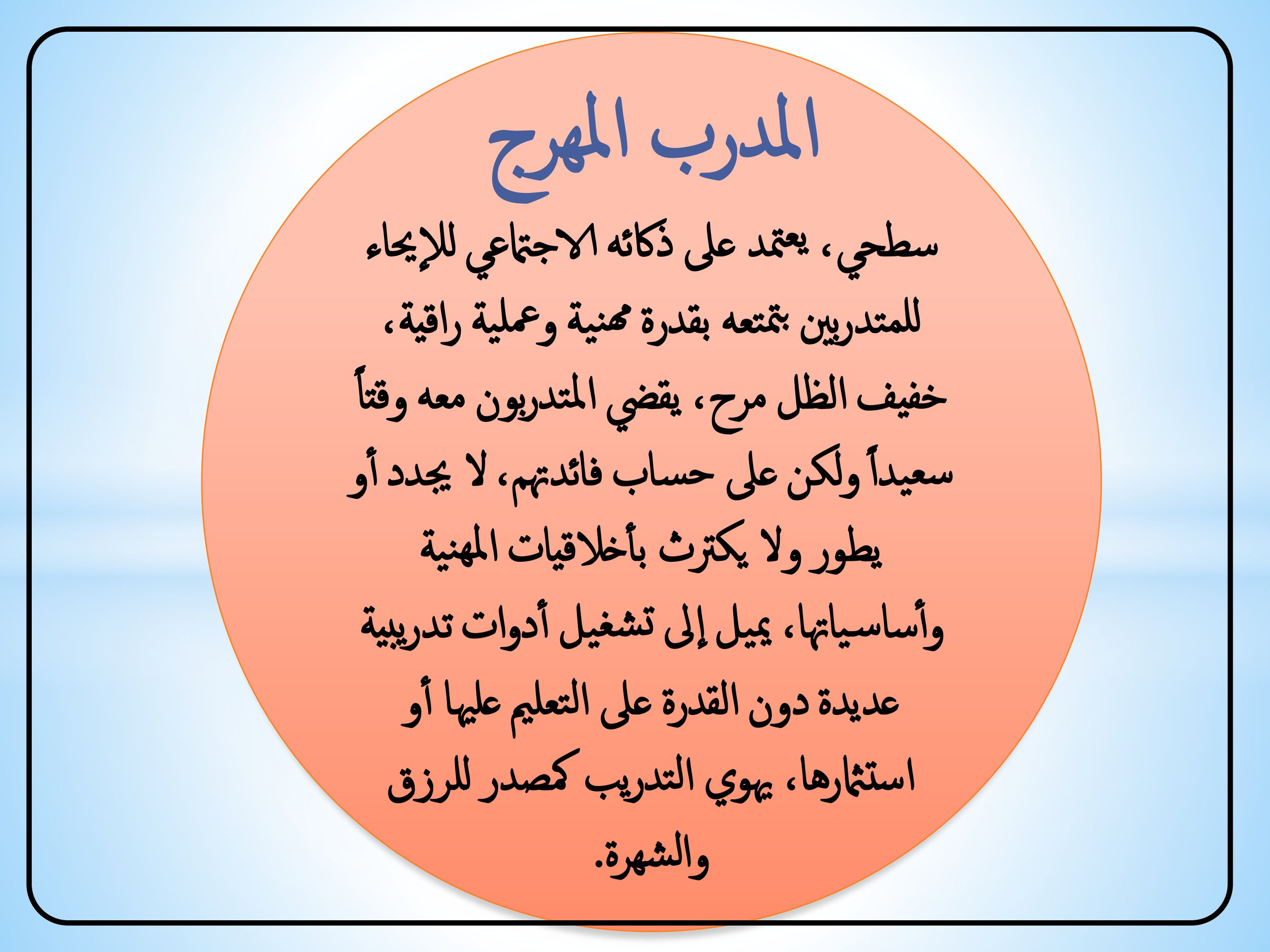 المدرب المهرج

سطحي، يعتمد على ذكائه الاجتماعي للإيحاء للمتدربين بتمتعه بقدرة مهنية وعملية راقية، خفيف الظل مرح، يقضي المتدربون معه وقتاً سعيداً ولكن على حساب فائدتهم، لا يجدد أو يطور ولا يكترث بأخلاقيات المهنية وأساسياتها، يميل إلى تشغيل أدوات تدريبية عديدة دون القدرة على التعليم عليها أو استثمارها، يهوي التدريب كمصدر للرزق والشهرة.